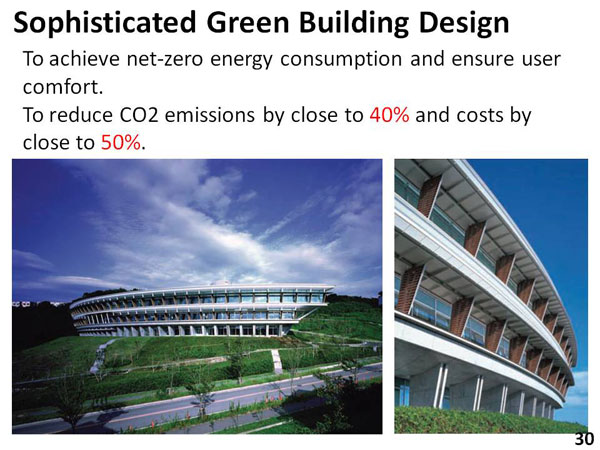 Sophisticated Green Building Design

To achieve net-zero energy consumption and ensure user comfort.

To reduce CO2 emissions by close to 40% and costs by close to 50%.

30